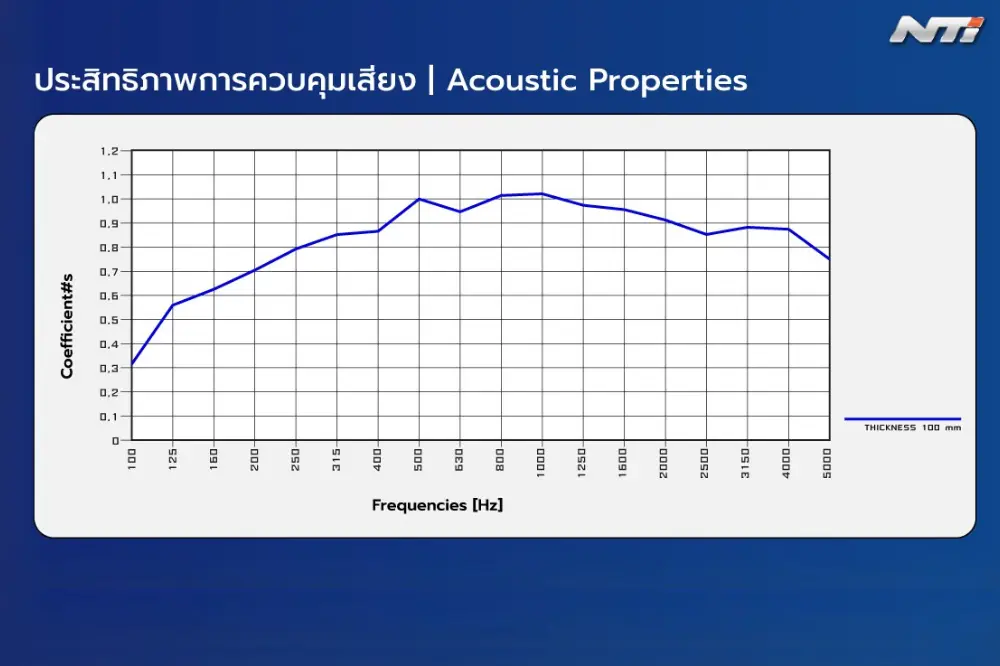 NTi

ประสิทธิภาพการควบคุมเสียง | Acoustic Properties

Coefficient#s

1,2
1,1
1,0
0,9
0,8
0,7
0,6
0,5
0,4
0,3
0,2
0,1
0

100 125 160 200 250 315 400 500 630 800 1000 1250 1600 2000 2500 3150 4000 5000

Frequencies [Hz]

THICKNESS 100 mm